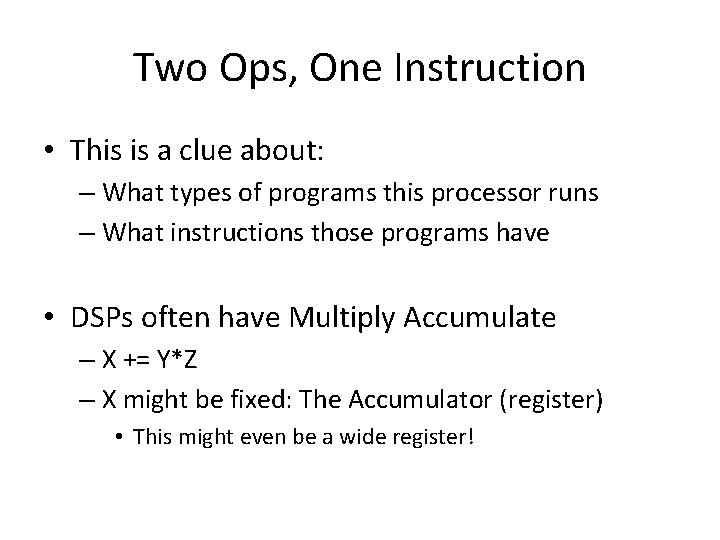 Two Ops, One Instruction

• This is a clue about:
– What types of programs this processor runs
– What instructions those programs have

• DSPs often have Multiply Accumulate
– X += Y*Z
– X might be fixed: The Accumulator (register)
• This might even be a wide register!